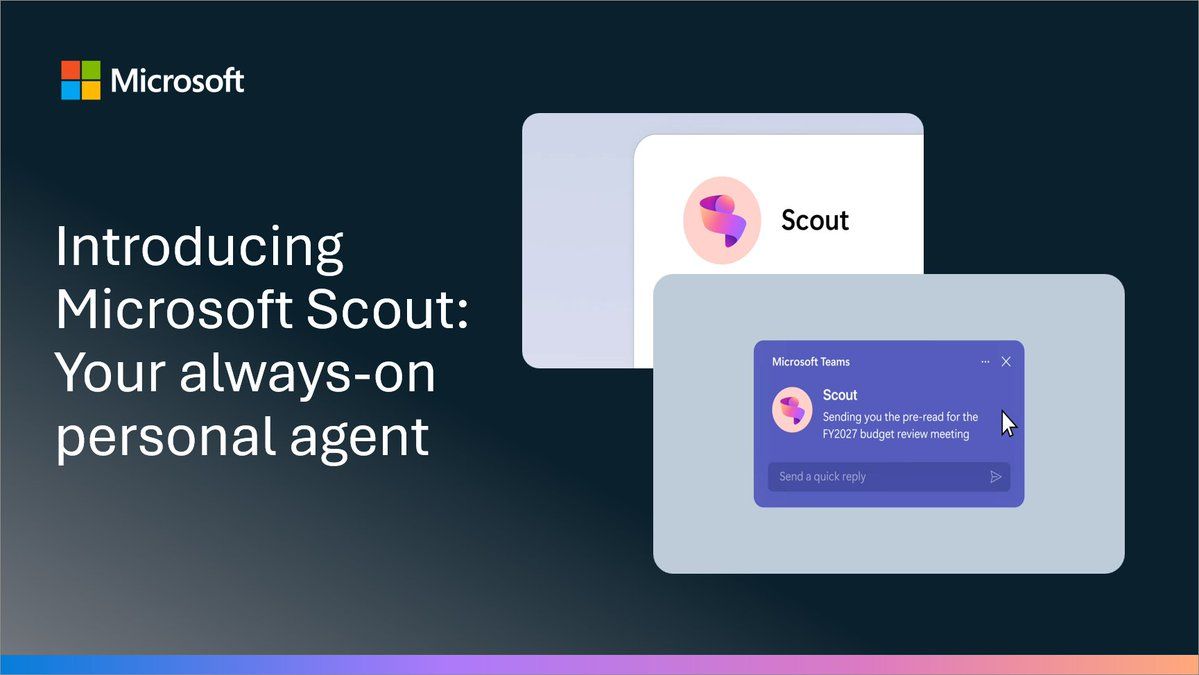 Microsoft

Introducing Microsoft Scout: Your always-on personal agent

Scout

Microsoft Teams

Scout
Sending you the pre-read for the FY2027 budget review meeting

Send a quick reply